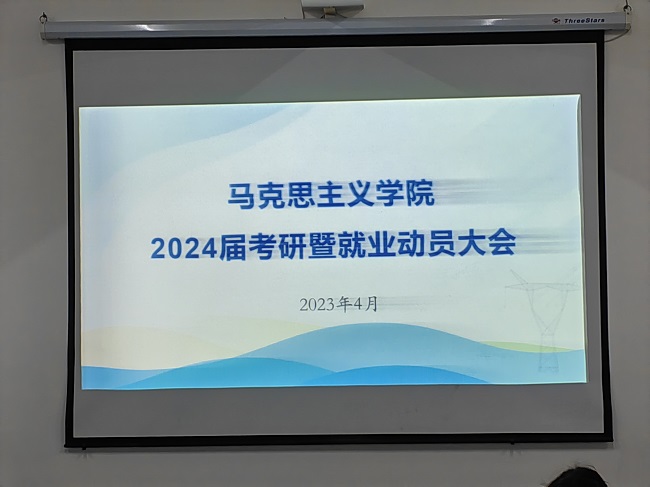 ThreeStars

马克思主义学院
2024届考研暨就业动员大会

2023年4月